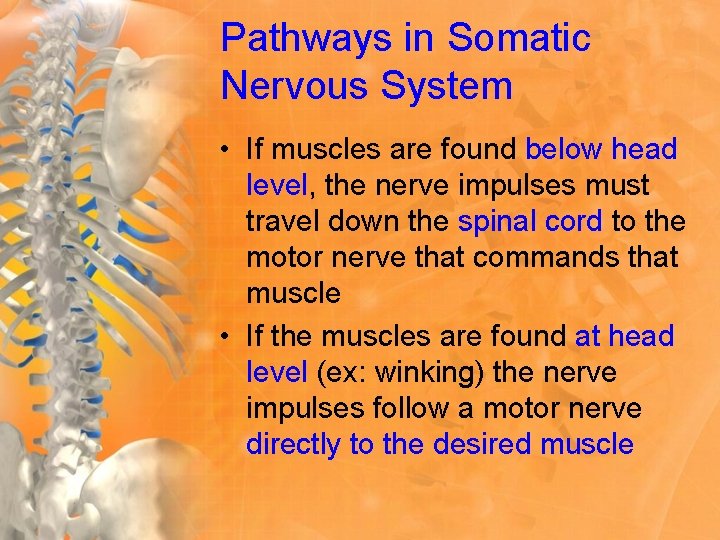 Pathways in Somatic Nervous System

• If muscles are found below head level, the nerve impulses must travel down the spinal cord to the motor nerve that commands that muscle

• If the muscles are found at head level (ex: winking) the nerve impulses follow a motor nerve directly to the desired muscle